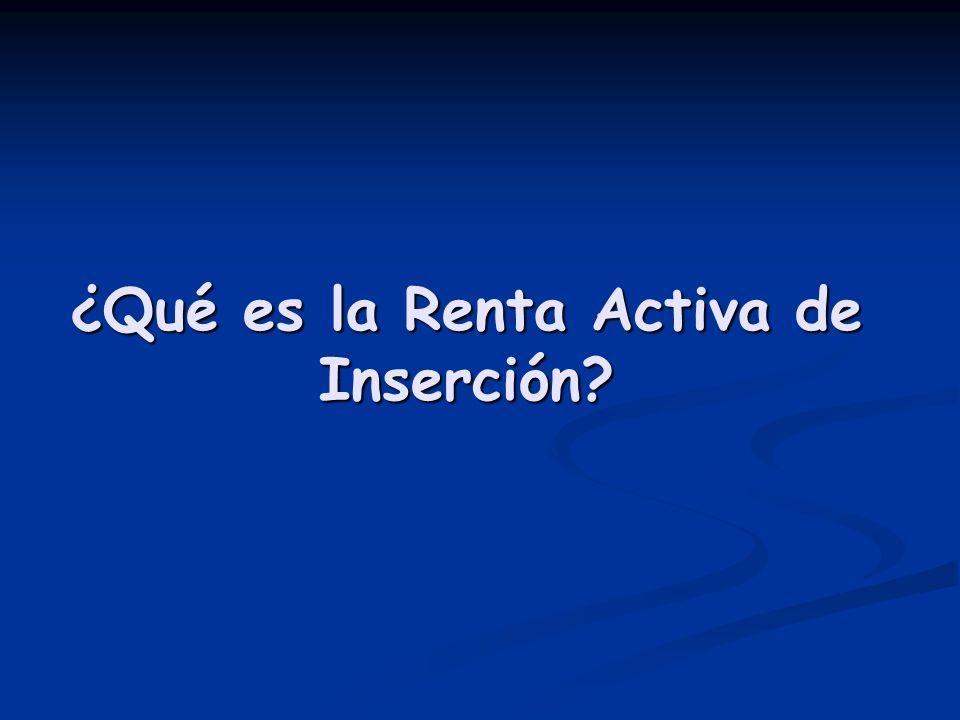 ¿Qué es la Renta Activa de Inserción?